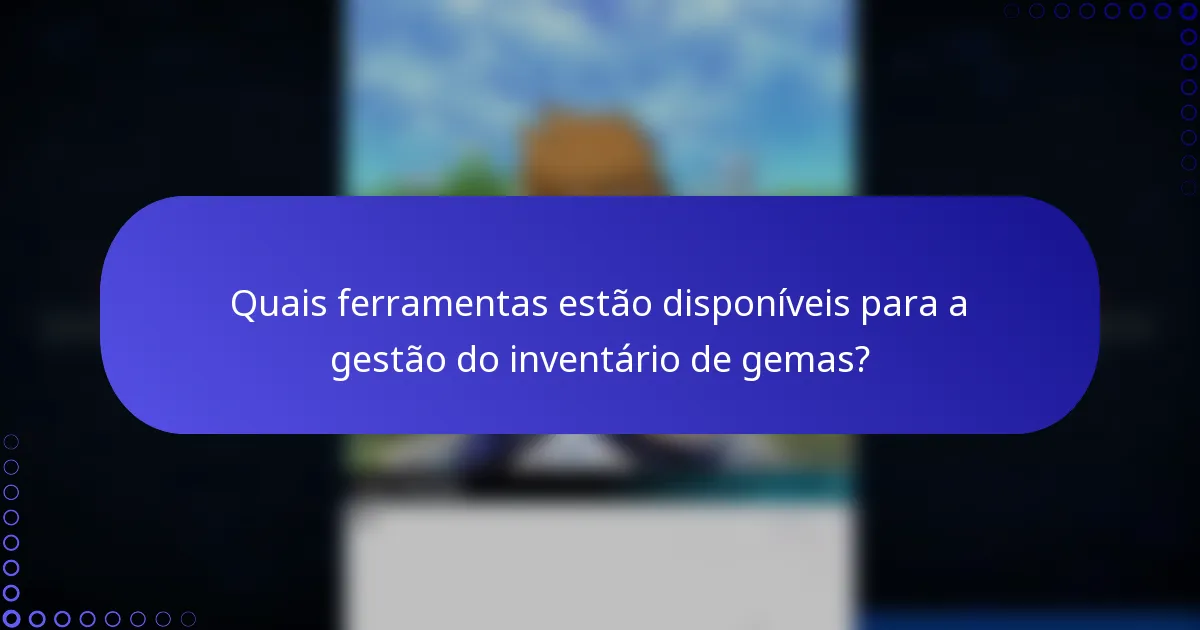 Quais ferramentas estão disponíveis para a gestão do inventário de gemas?